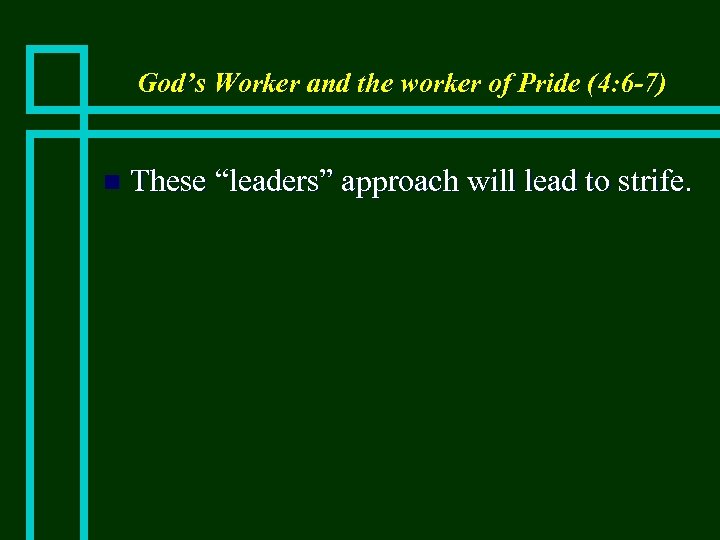 God’s Worker and the worker of Pride (4:6-7)

These “leaders” approach will lead to strife.